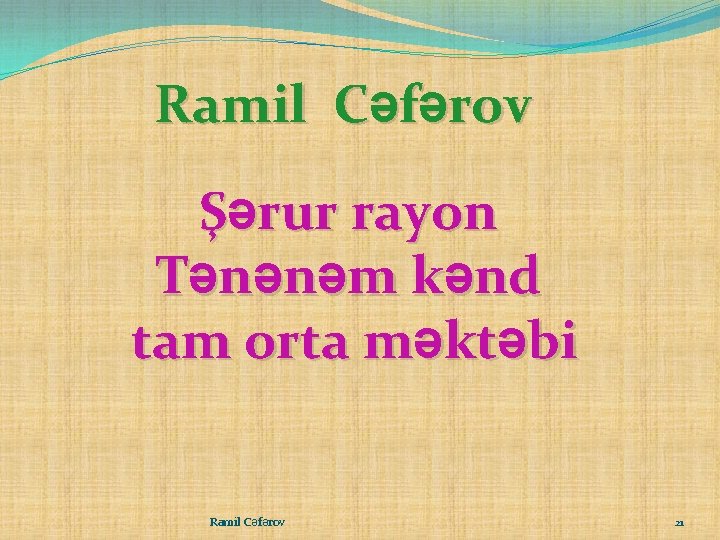 Ramil Cəfərov

Şərur rayon
Tənənəm kənd
tam orta məktəbi

Ramil Cəfərov

21